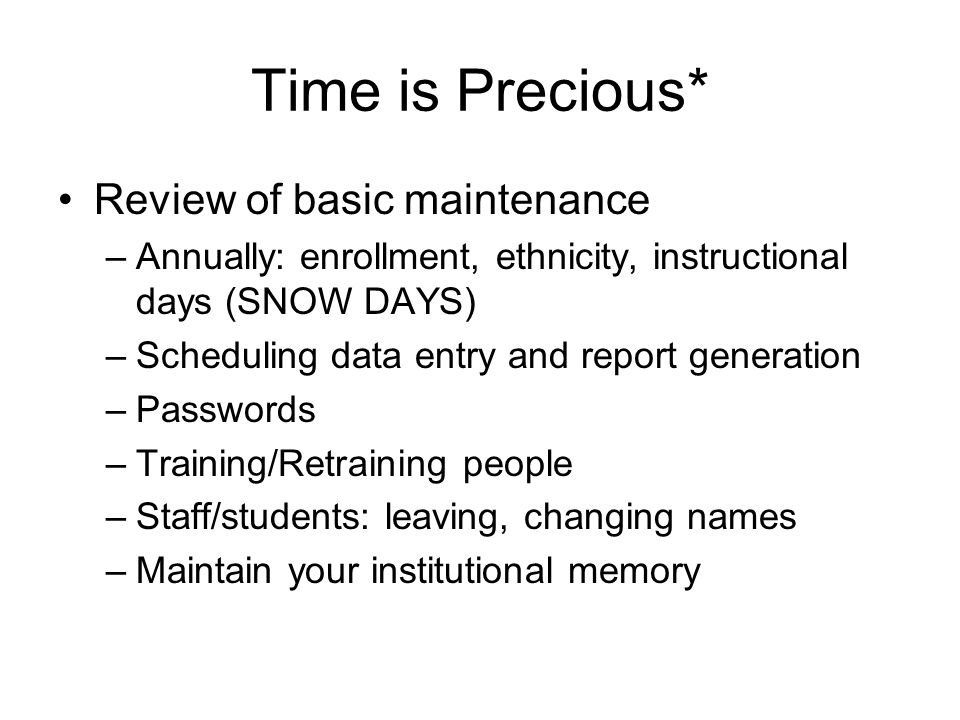 Time is Precious*

• Review of basic maintenance
– Annually: enrollment, ethnicity, instructional days (SNOW DAYS)
– Scheduling data entry and report generation
– Passwords
– Training/Retraining people
– Staff/students: leaving, changing names
– Maintain your institutional memory